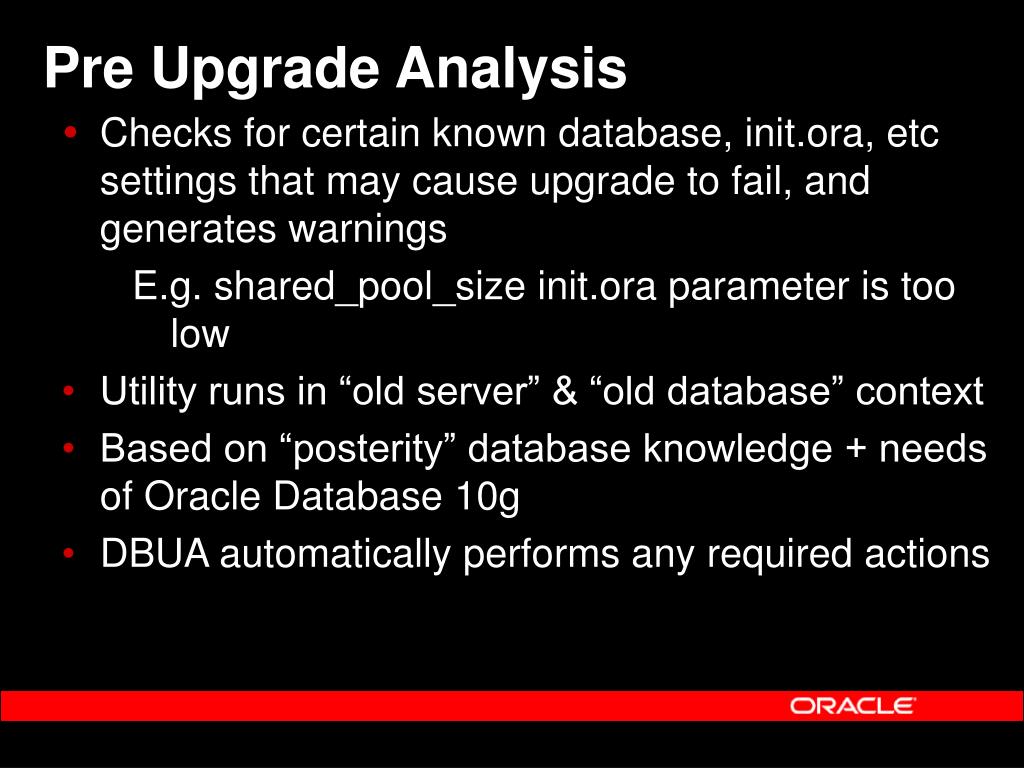 Pre Upgrade Analysis

• Checks for certain known database, init.ora, etc settings that may cause upgrade to fail, and generates warnings

E.g. shared_pool_size init.ora parameter is too low

• Utility runs in “old server” & “old database” context

• Based on “posterity” database knowledge + needs of Oracle Database 10g

• DBUA automatically performs any required actions

ORACLE